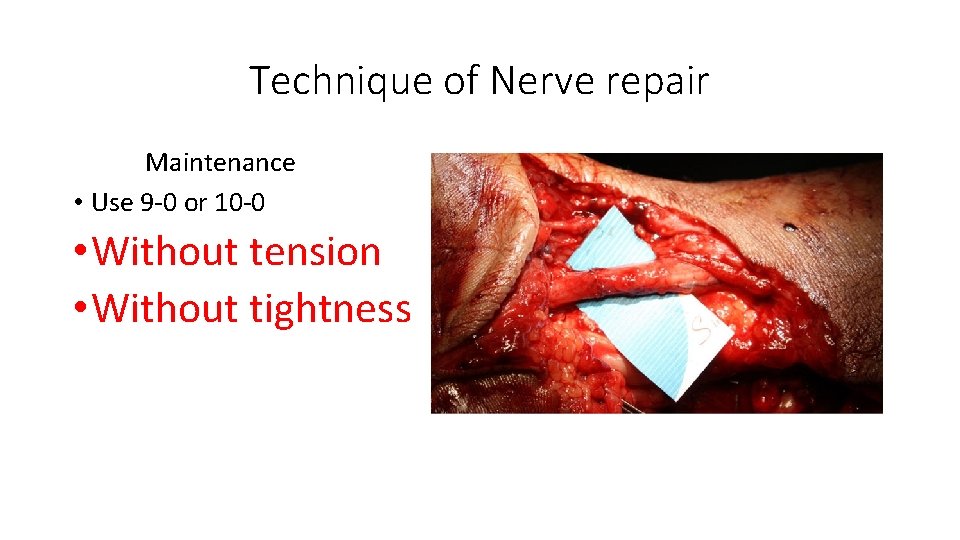 Technique of Nerve repair

Maintenance

• Use 9-0 or 10-0

• Without tension

• Without tightness